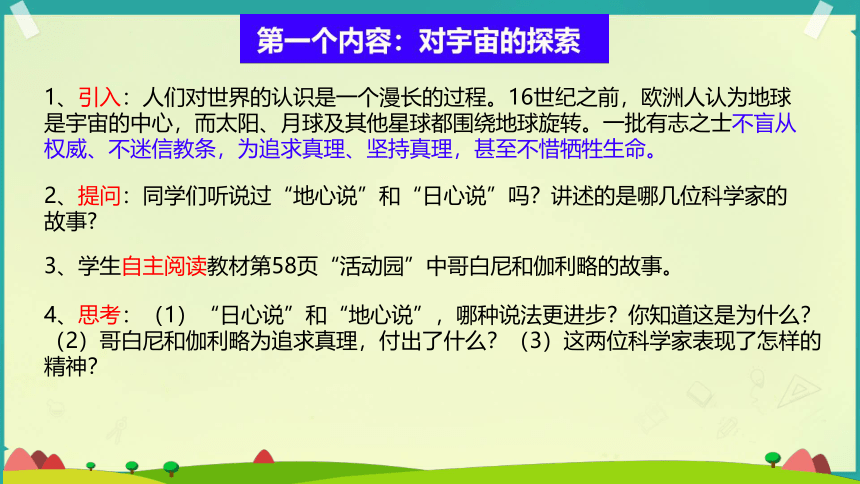 第一个内容：对宇宙的探索

1、引入：人们对世界的认识是一个漫长的过程。16世纪之前，欧洲人认为地球是宇宙的中心，而太阳、月球及其他星球都围绕地球旋转。一批有志之士不盲从权威、不迷信教条，为追求真理、坚持真理，甚至不惜牺牲生命。

2、提问：同学们听说过“地心说”和“日心说”吗？讲述的是哪几位科学家的故事？

3、学生自主阅读教材第58页“活动园”中哥白尼和伽利略的故事。

4、思考：（1）“日心说”和“地心说”，哪种说法更进步？你知道这是为什么？（2）哥白尼和伽利略为追求真理，付出了什么？（3）这两位科学家表现了怎样的精神？